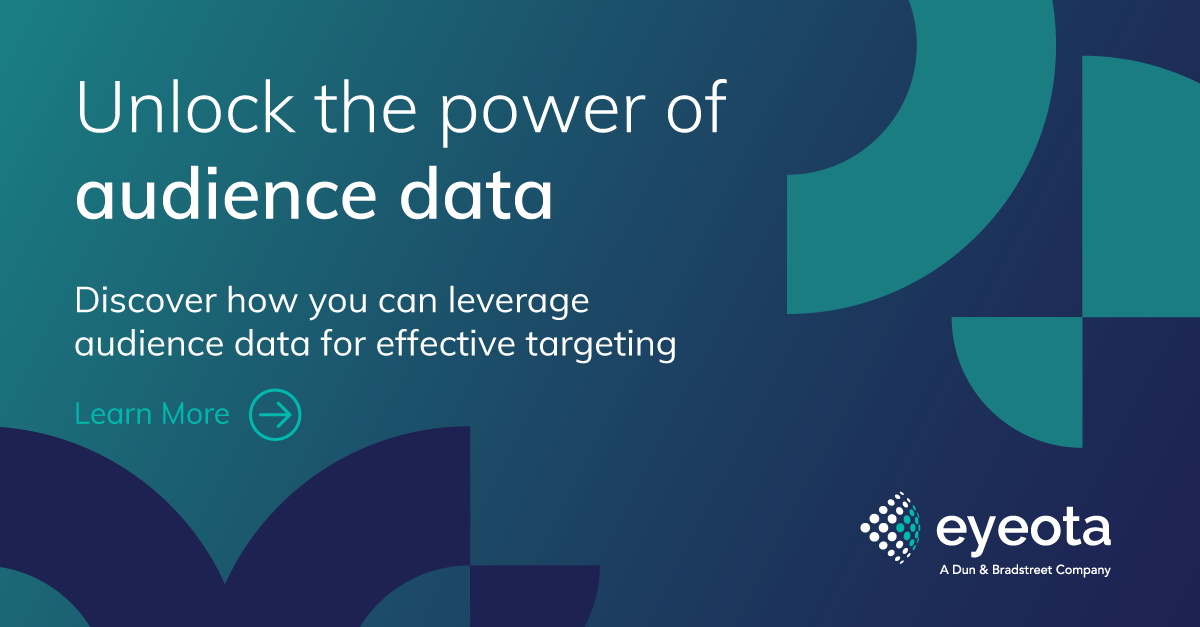 Unlock the power of
audience data

Discover how you can leverage audience data for effective targeting

Learn More

eyeota
A Dun & Bradstreet Company